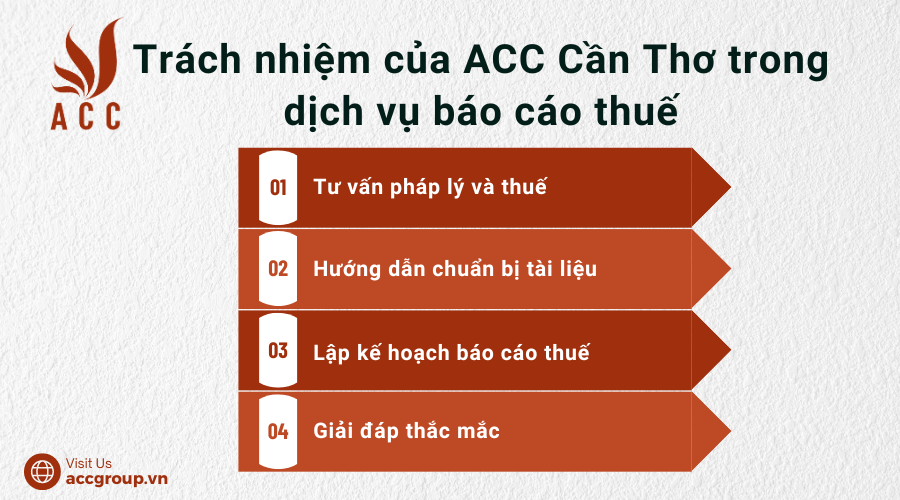 ACC

Trách nhiệm của ACC Cần Thơ trong dịch vụ báo cáo thuế

01 Tư vấn pháp lý và thuế

02 Hướng dẫn chuẩn bị tài liệu

03 Lập kế hoạch báo cáo thuế

04 Giải đáp thắc mắc

Visit Us
accgroup.vn